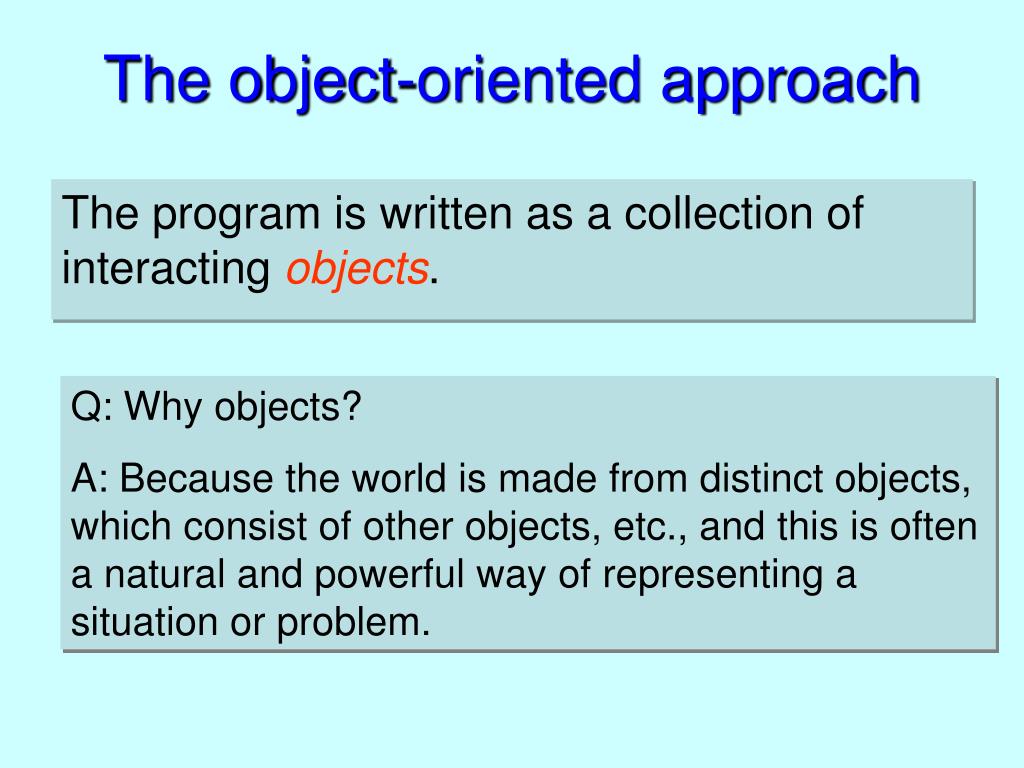 The object-oriented approach

The program is written as a collection of interacting objects.

Q: Why objects?

A: Because the world is made from distinct objects, which consist of other objects, etc., and this is often a natural and powerful way of representing a situation or problem.